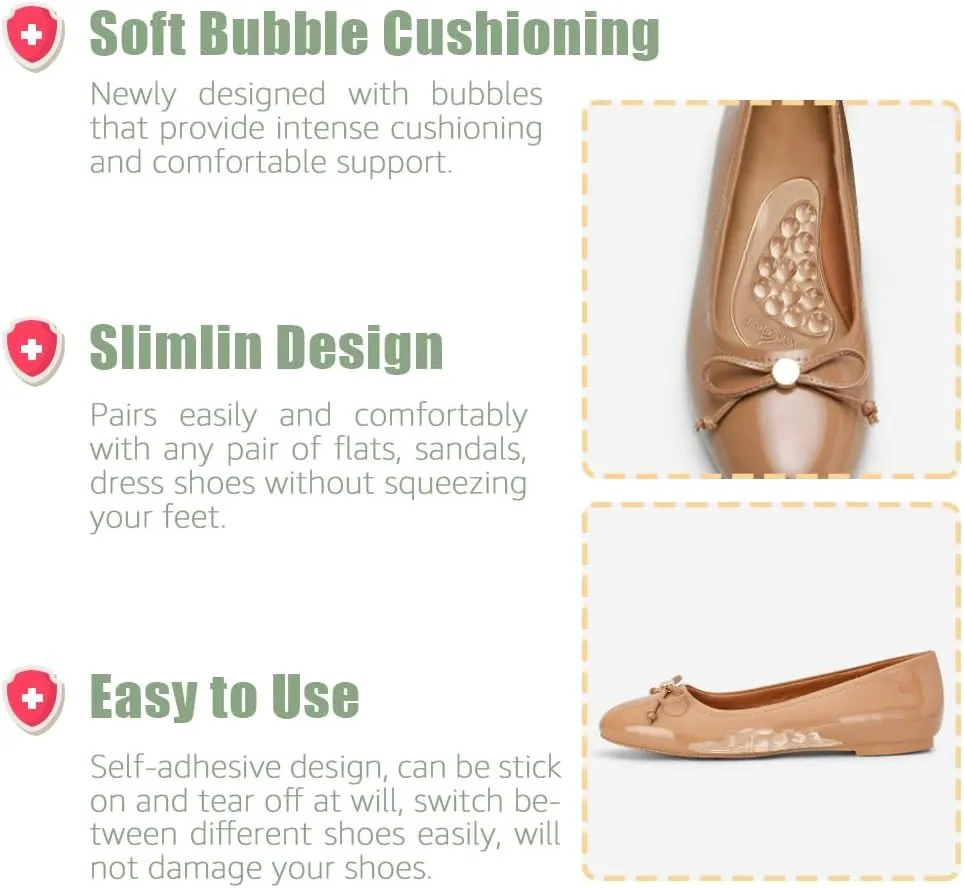 Soft Bubble Cushioning

Newly designed with bubbles that provide intense cushioning and comfortable support.

Slimlin Design

Pairs easily and comfortably with any pair of flats, sandals, dress shoes without squeezing your feet.

Easy to Use

Self-adhesive design, can be stick on and tear off at will, switch between different shoes easily, will not damage your shoes.